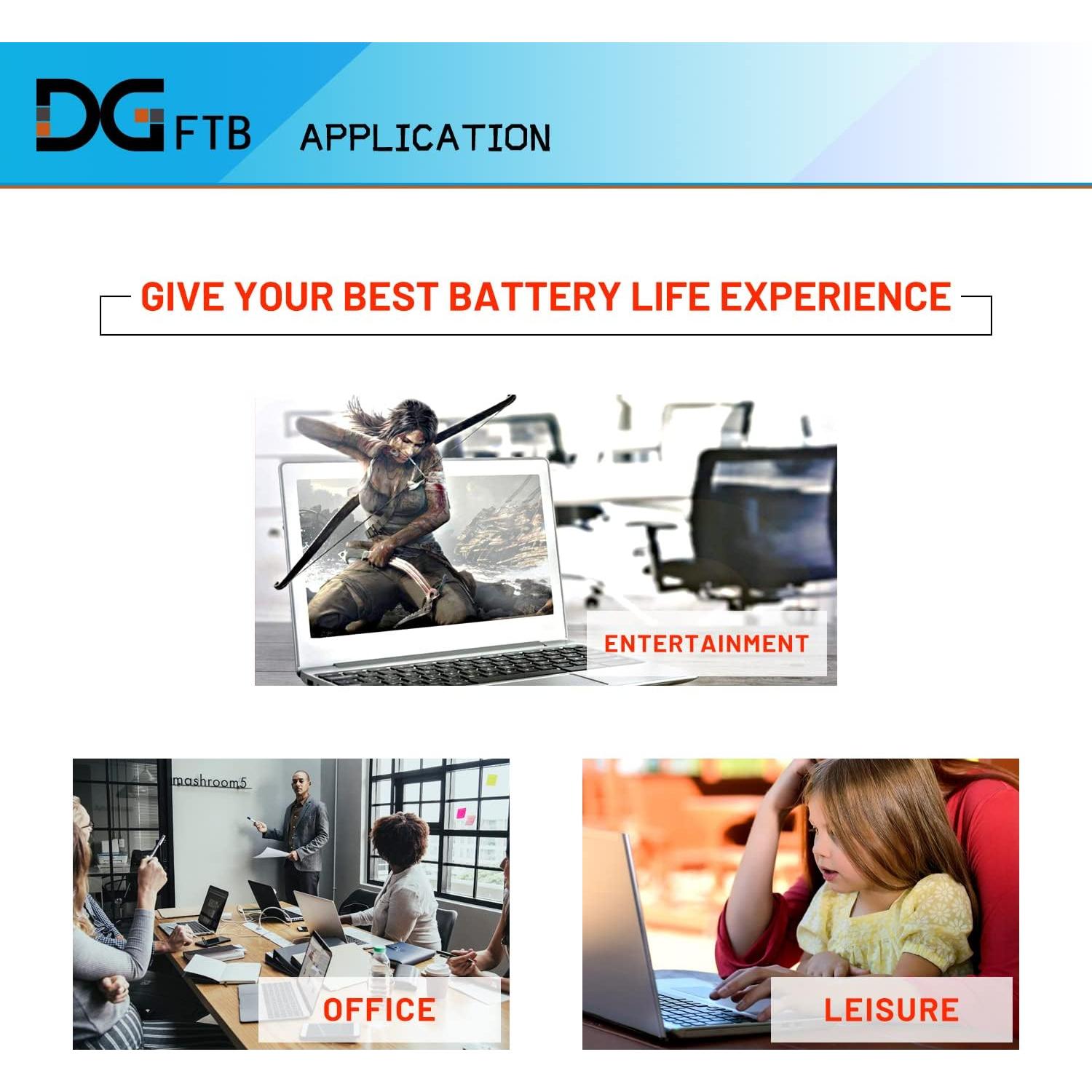 DG FTB APPLICATION

GIVE YOUR BEST BATTERY LIFE EXPERIENCE

ENTERTAINMENT

mashroom5

OFFICE

LEISURE